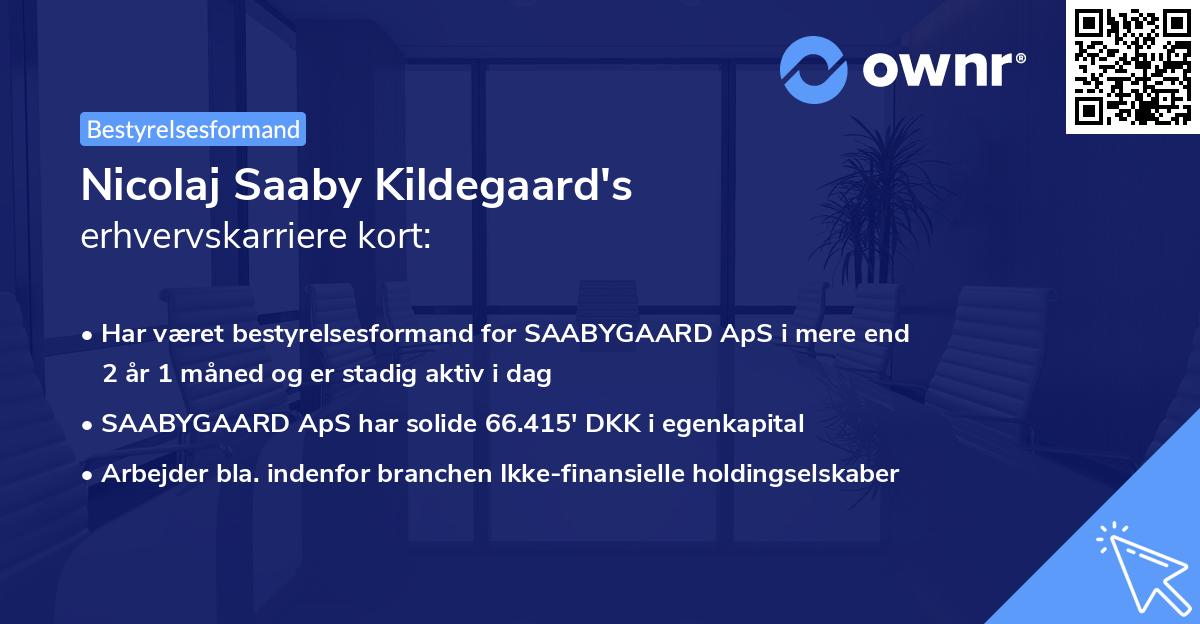 ownr®

Bestyrelsesformand

Nicolaj Saaby Kildegaard's
erhvervskarriere kort:

• Har været bestyrelsesformand for SAABYGAARD ApS i mere end 2 år 1 måned og er stadig aktiv i dag
• SAABYGAARD ApS har solide 66.415' DKK i egenkapital
• Arbejder bla. indenfor branchen Ikke-finansielle holdingselskaber